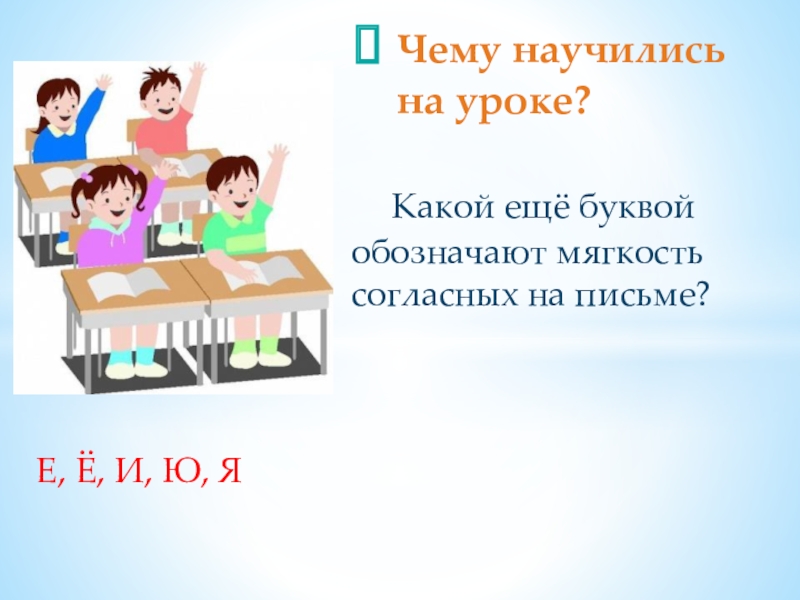 Чему научились на уроке?

Какой ещё буквой обозначают мягкость согласных на письме?

Е, Ё, И, Ю, Я